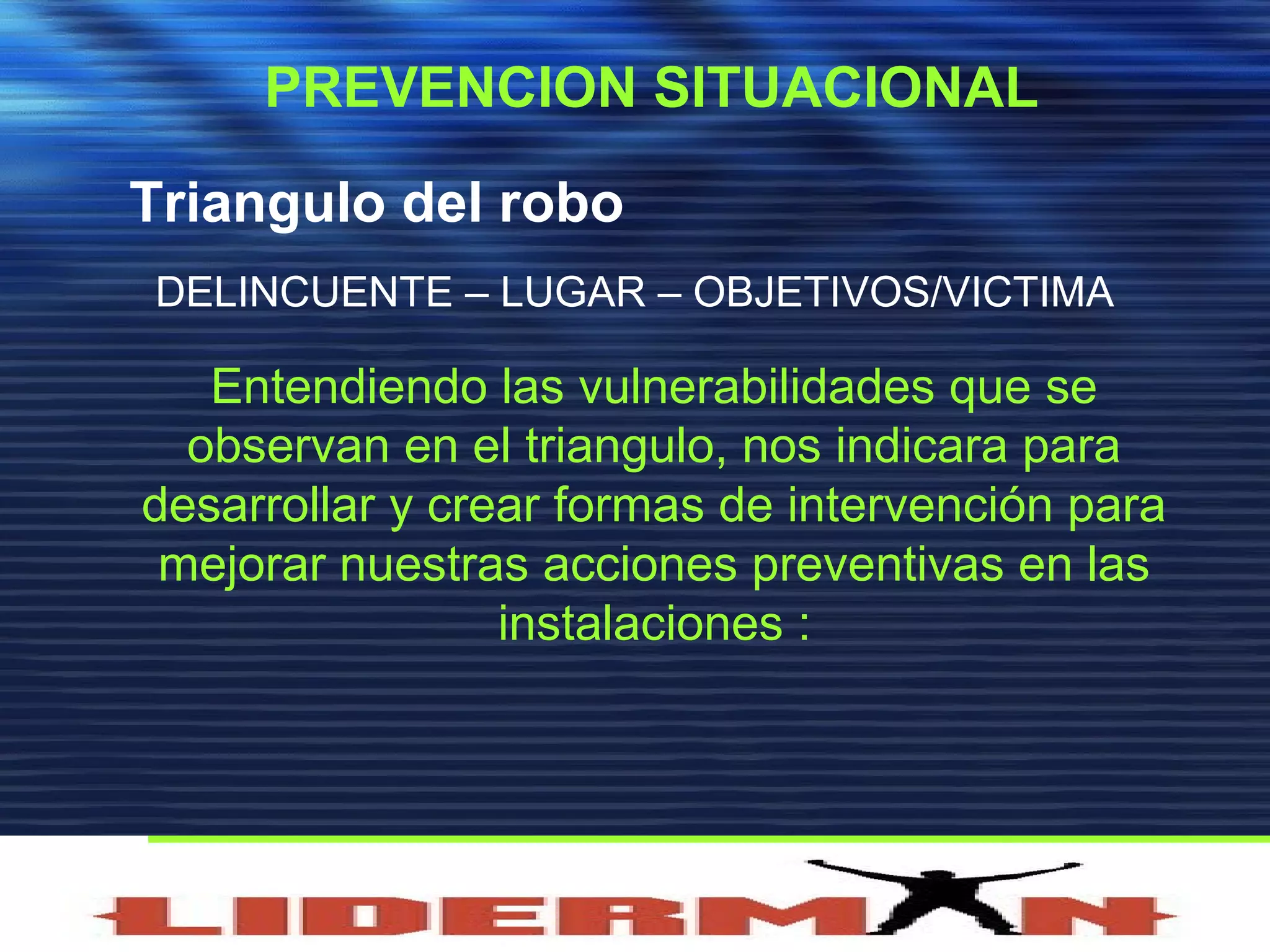 PREVENCION SITUACIONAL

Triangulo del robo

DELINCUENTE – LUGAR – OBJETIVOS/VICTIMA

Entendiendo las vulnerabilidades que se observan en el triangulo, nos indicara para desarrollar y crear formas de intervención para mejorar nuestras acciones preventivas en las instalaciones :

LIDERMAN